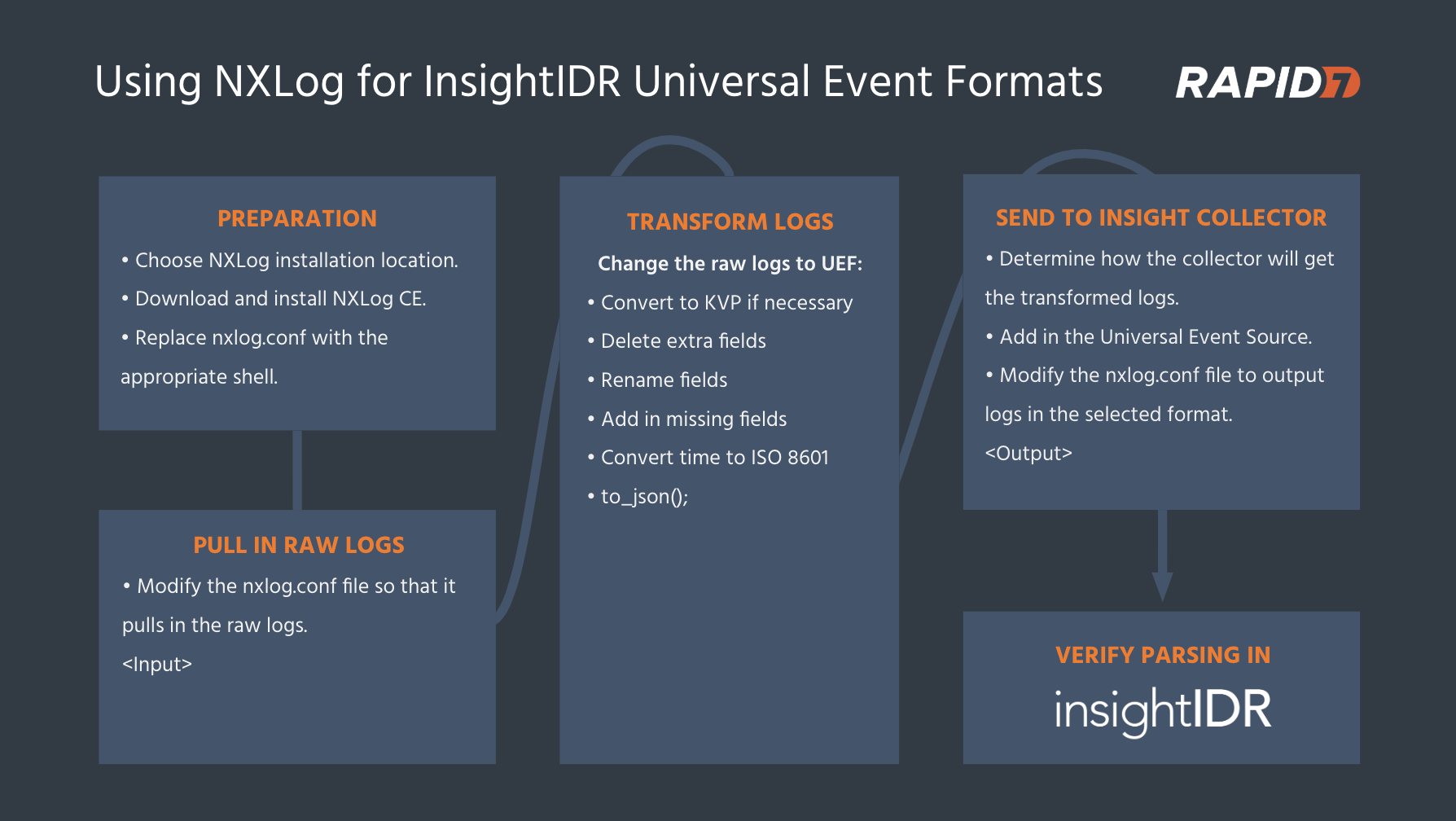 Using NXLog for InsightIDR Universal Event Formats

RAPID7

PREPARATION

• Choose NXLog installation location.

• Download and install NXLog CE.

• Replace nxlog.conf with the appropriate shell.

PULL IN RAW LOGS

• Modify the nxlog.conf file so that it pulls in the raw logs.

<Input>

TRANSFORM LOGS

Change the raw logs to UEF:

• Convert to KVP if necessary

• Delete extra fields

• Rename fields

• Add in missing fields

• Convert time to ISO 8601

• to_json();

SEND TO INSIGHT COLLECTOR

• Determine how the collector will get the transformed logs.

• Add in the Universal Event Source.

• Modify the nxlog.conf file to output logs in the selected format.

<Output>

VERIFY PARSING IN

insightIDR